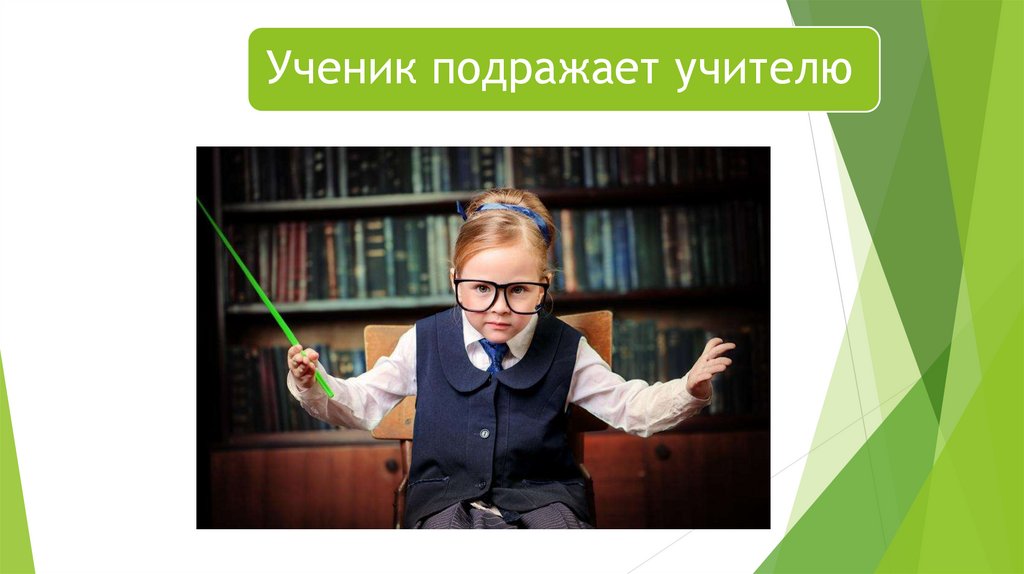 Ученик подражает учителю